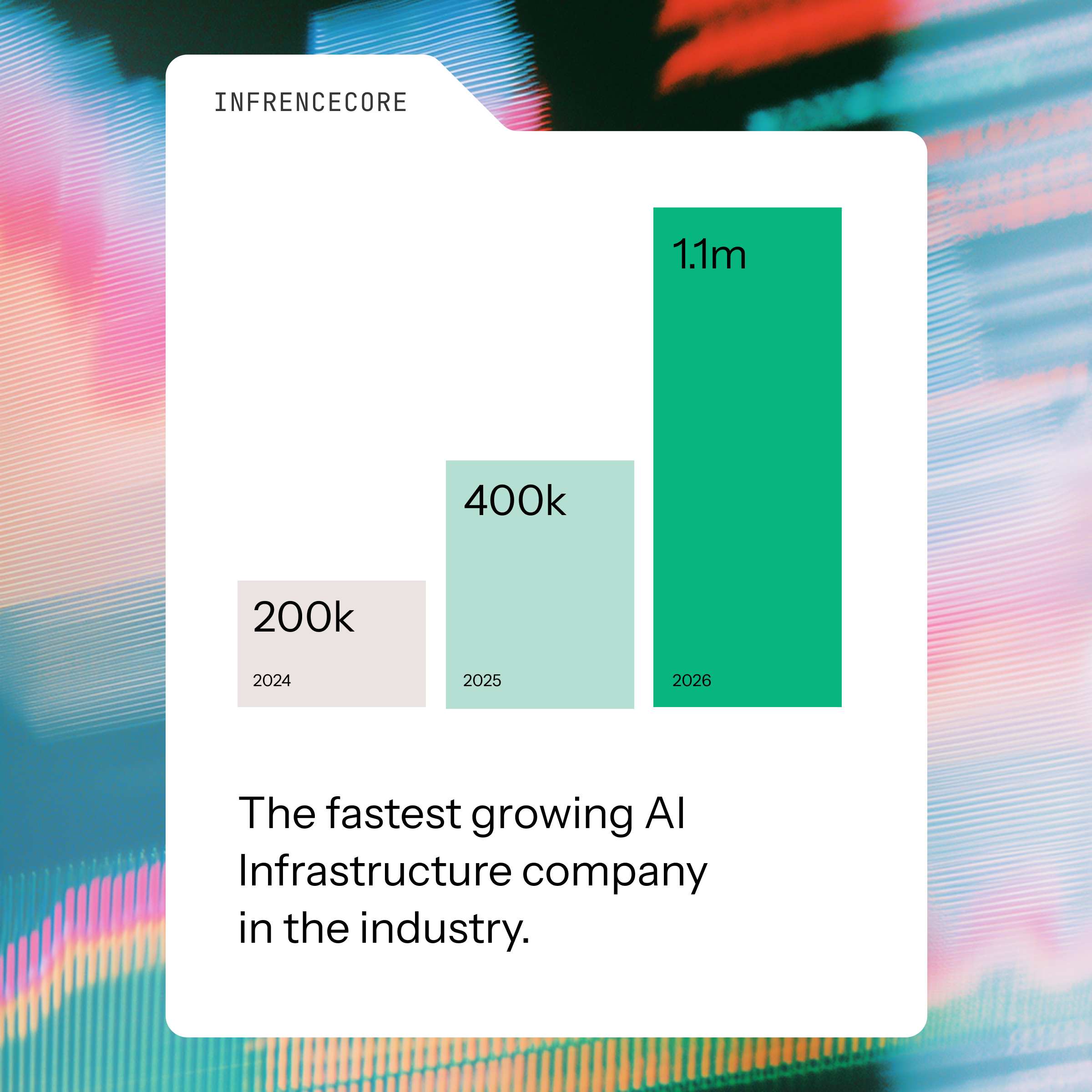 INFRENCECORE

200k
2024

400k
2025

1.1m
2026

The fastest growing AI Infrastructure company in the industry.